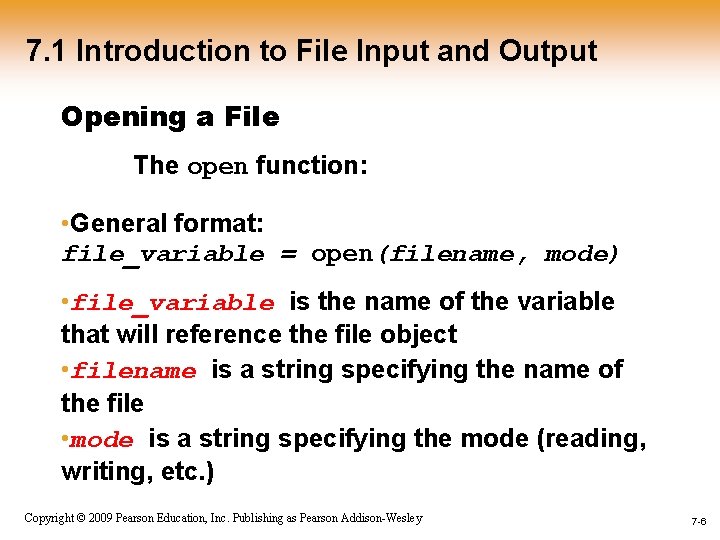 7.1 Introduction to File Input and Output

Opening a File

The open function:

•General format:
file_variable = open(filename, mode)

•file_variable is the name of the variable that will reference the file object

•filename is a string specifying the name of the file

•mode is a string specifying the mode (reading, writing, etc.)

Copyright © 2009 Pearson Education, Inc. Publishing as Pearson Addison-Wesley

7-6